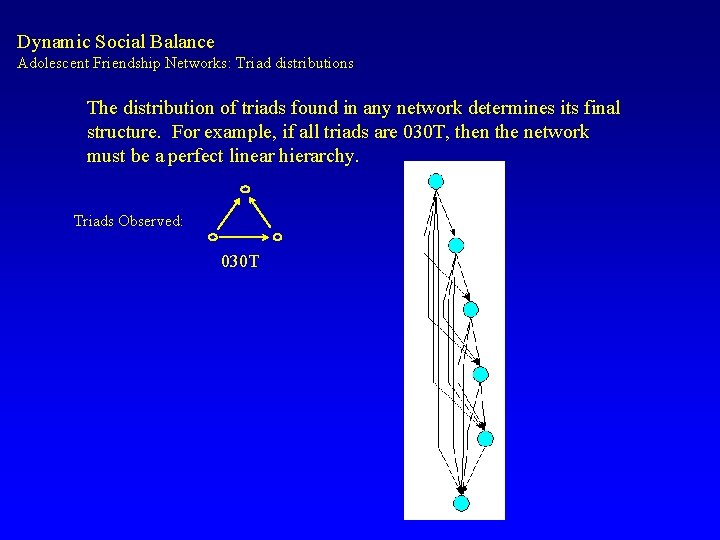 Dynamic Social Balance
Adolescent Friendship Networks: Triad distributions

The distribution of triads found in any network determines its final structure. For example, if all triads are 030T, then the network must be a perfect linear hierarchy.

Triads Observed:

030T